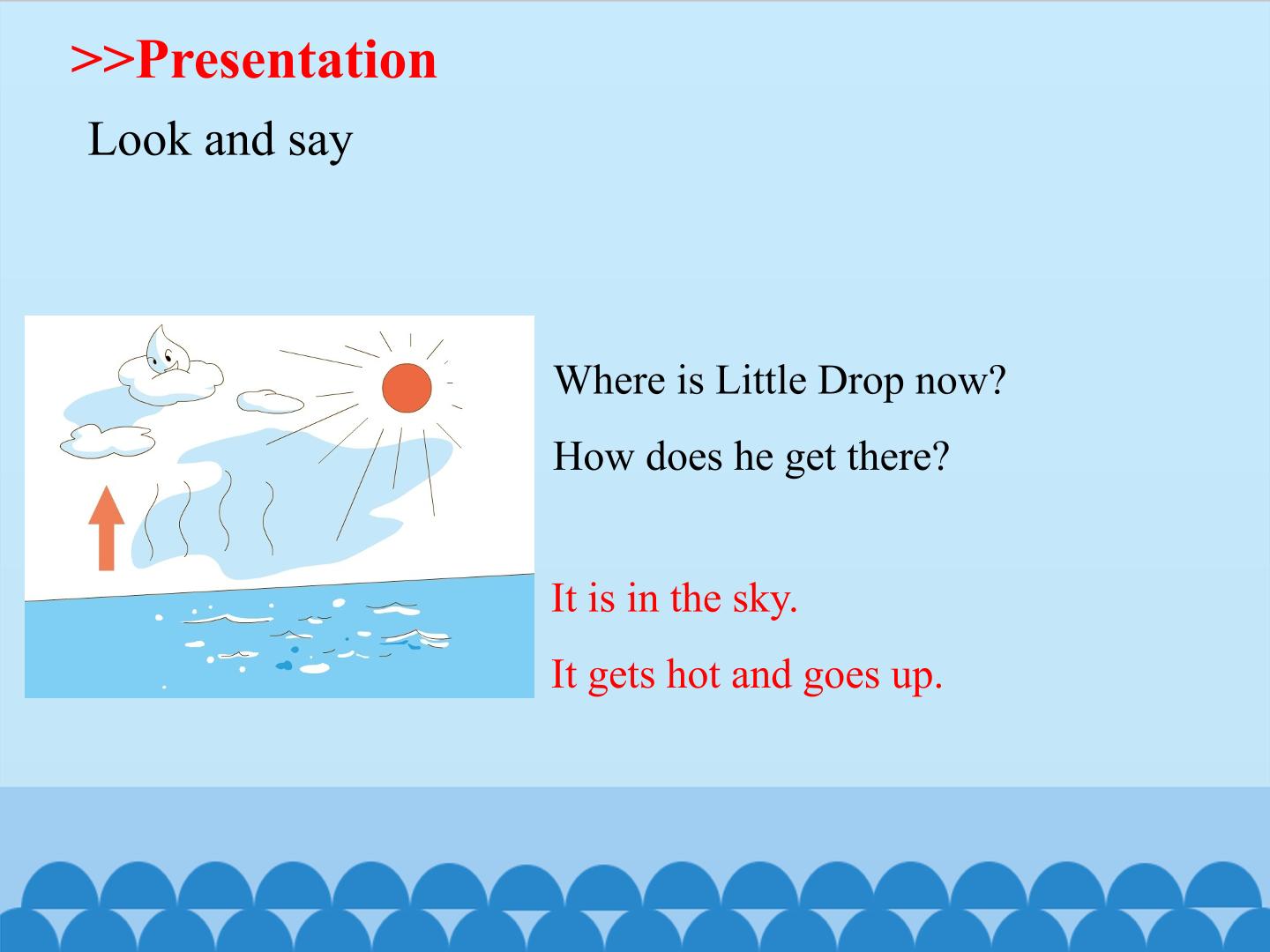 >>Presentation

Look and say

Where is Little Drop now?

How does he get there?

It is in the sky.

It gets hot and goes up.